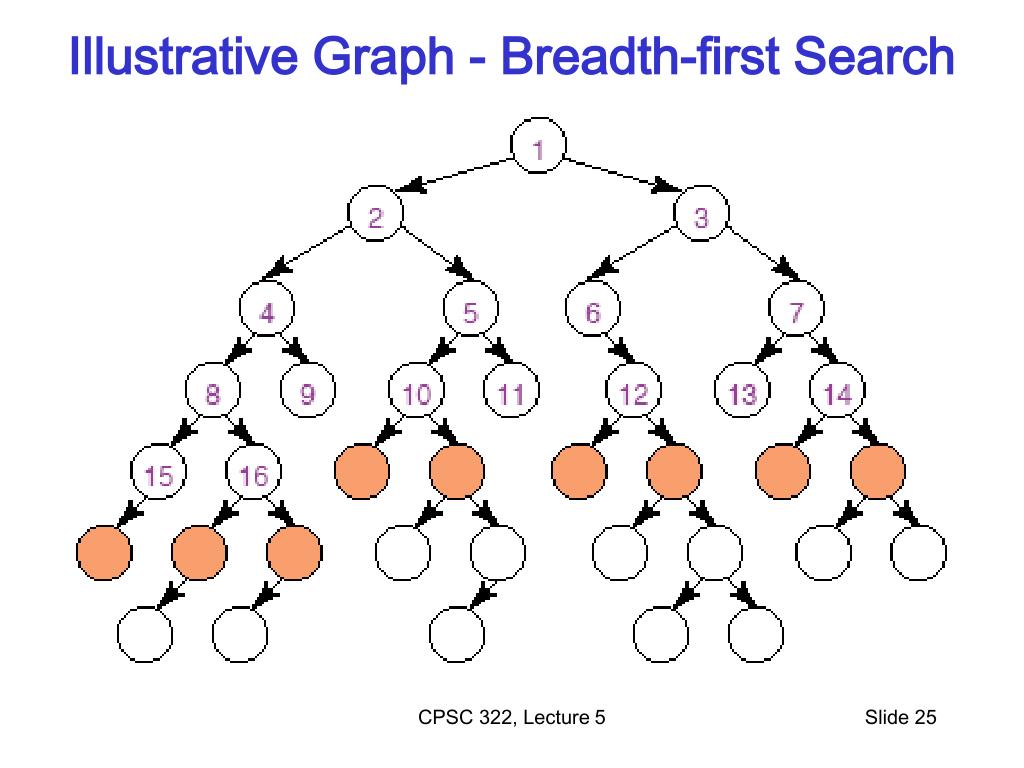 Illustrative Graph - Breadth-first Search

1
2
3
4
5
6
7
8
9
10
11
12
13
14
15
16

CPSC 322, Lecture 5

Slide 25